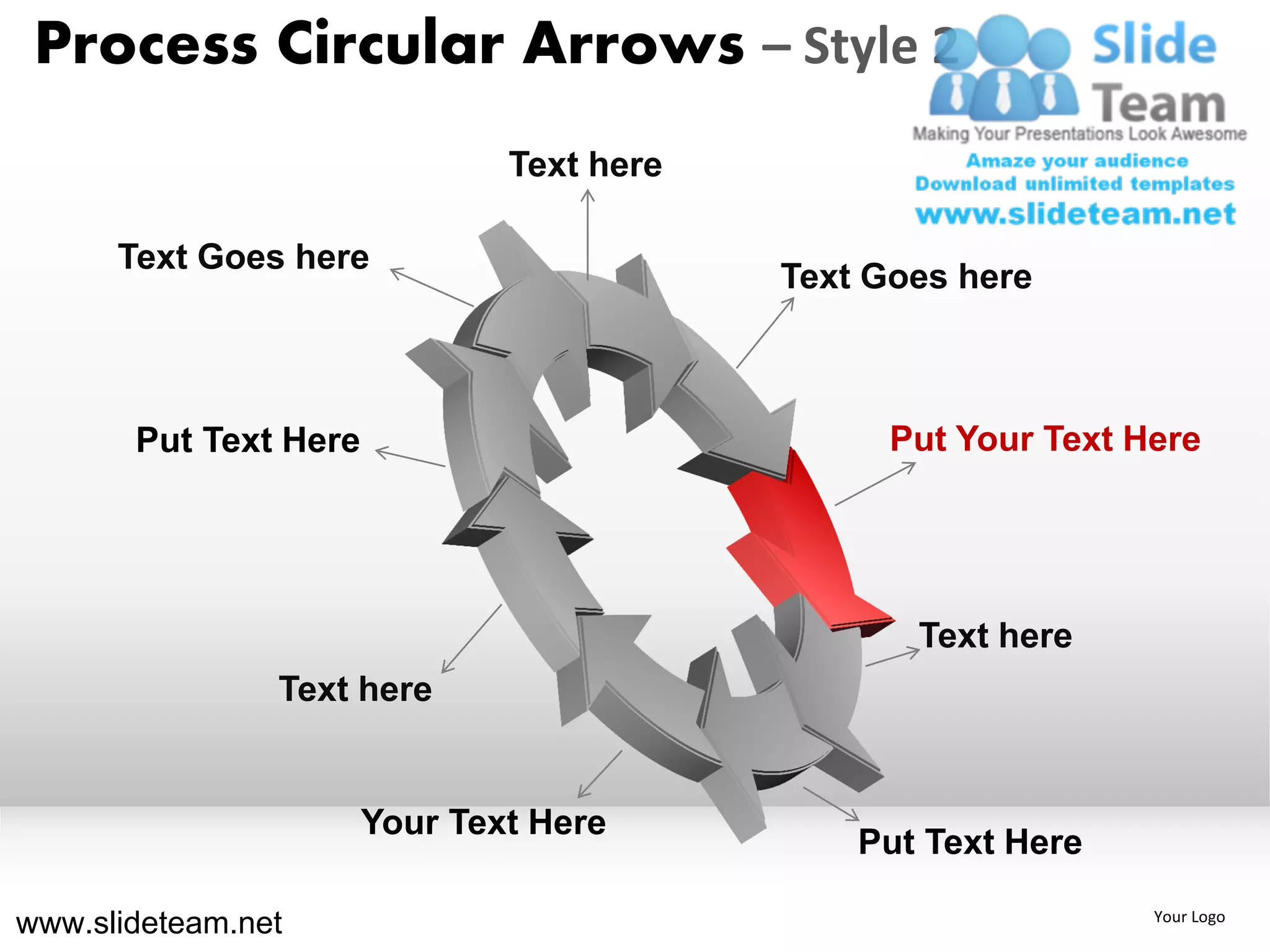 Process Circular Arrows – Style 2

Slide Team
Making Your Presentations Look Awesome
Amaze your audience
Download unlimited templates
www.slideteam.net

Text here

Text Goes here

Text Goes here

Put Text Here

Put Your Text Here

Text here

Text here

Your Text Here

Put Text Here

www.slideteam.net

Your Logo